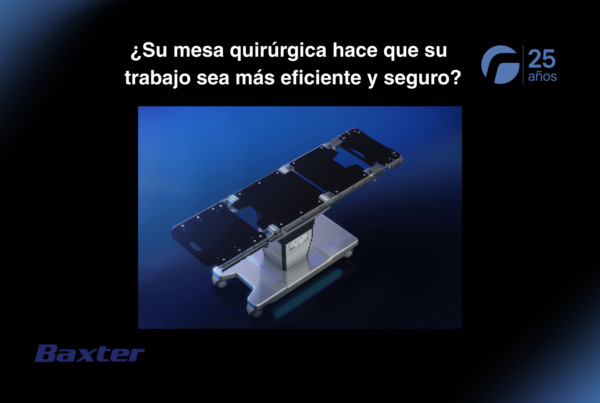 ¿Su mesa quirúrgica hace que su trabajo sea más eficiente y seguro?

25 años

Baxter